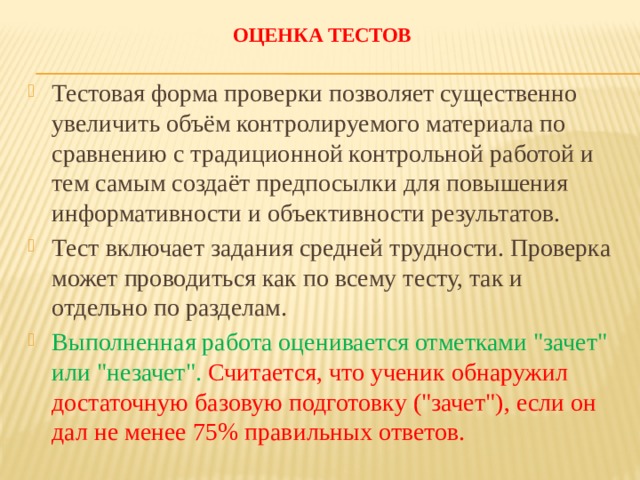 ОЦЕНКА ТЕСТОВ

Тестовая форма проверки позволяет существенно увеличить объём контролируемого материала по сравнению с традиционной контрольной работой и тем самым создаёт предпосылки для повышения информативности и объективности результатов.

Тест включает задания средней трудности. Проверка может проводиться как по всему тесту, так и отдельно по разделам.

Выполненная работа оценивается отметками "зачет" или "незачет". Считается, что ученик обнаружил достаточную базовую подготовку ("зачет"), если он дал не менее 75% правильных ответов.